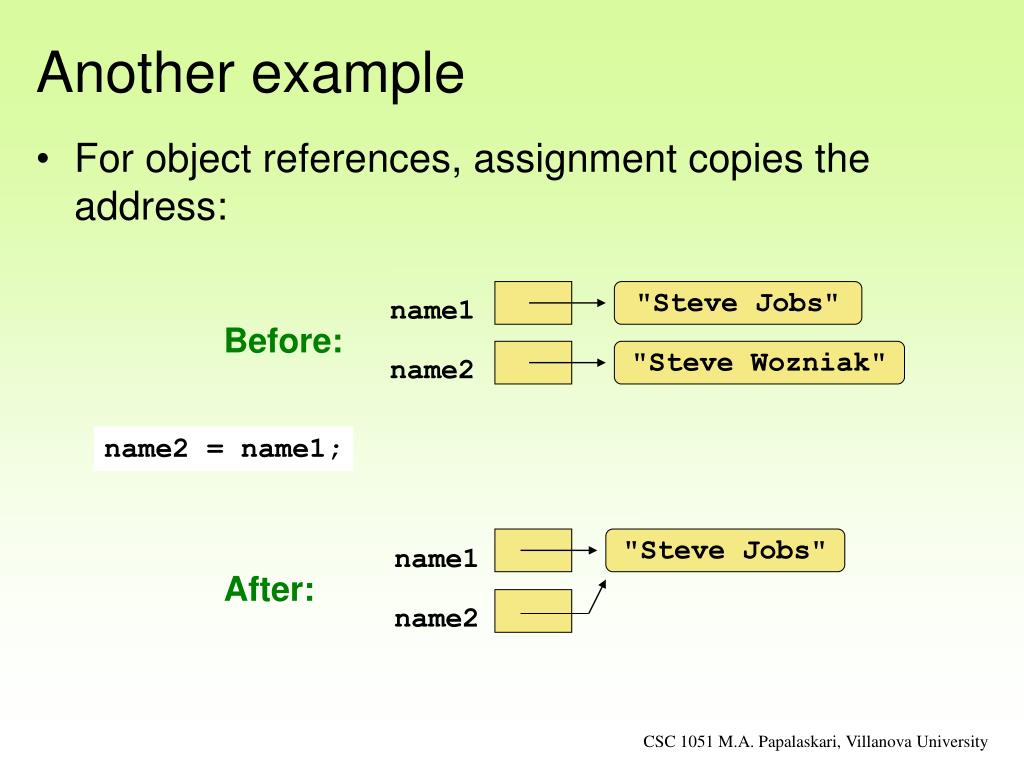 Another example

• For object references, assignment copies the address:

Before:

name1

"Steve Jobs"

name2

"Steve Wozniak"

name2 = name1;

After:

name1

"Steve Jobs"

name2

CSC 1051 M.A. Papalaskari, Villanova University